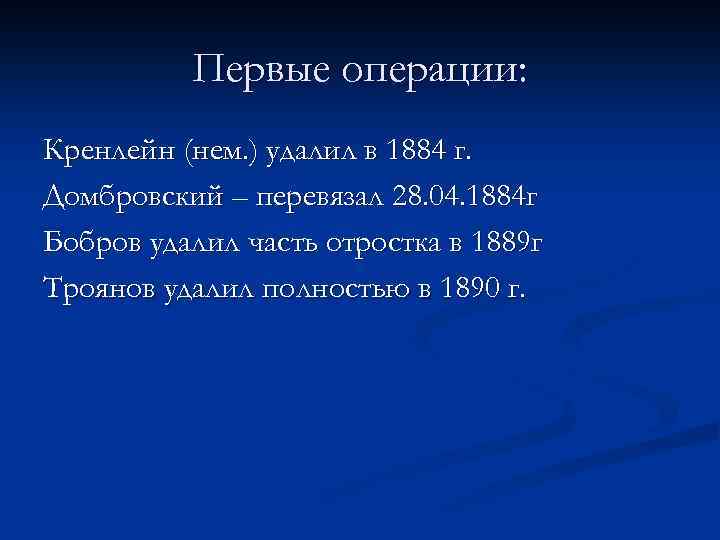 Первые операции:

Кренлейн (нем.) удалил в 1884 г.

Домбровский – перевязал 28.04.1884г

Бобров удалил часть отростка в 1889г

Троянов удалил полностью в 1890 г.